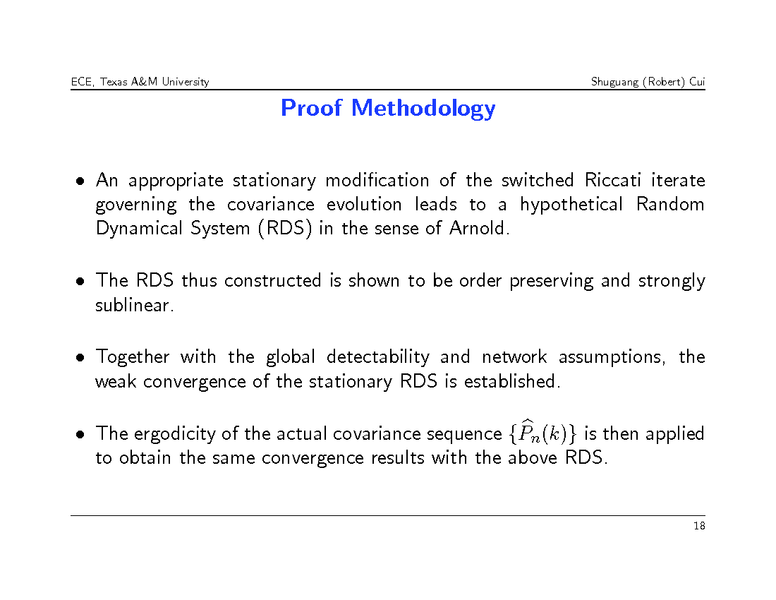 ECE, Texas A&M University

Shuguang (Robert) Cui

Proof Methodology

• An appropriate stationary modification of the switched Riccati iterate governing the covariance evolution leads to a hypothetical Random Dynamical System (RDS) in the sense of Arnold.

• The RDS thus constructed is shown to be order preserving and strongly sublinear.

• Together with the global detectability and network assumptions, the weak convergence of the stationary RDS is established.

• The ergodicity of the actual covariance sequence $\{\widehat{P}_n(k)\}$ is then applied to obtain the same convergence results with the above RDS.

18